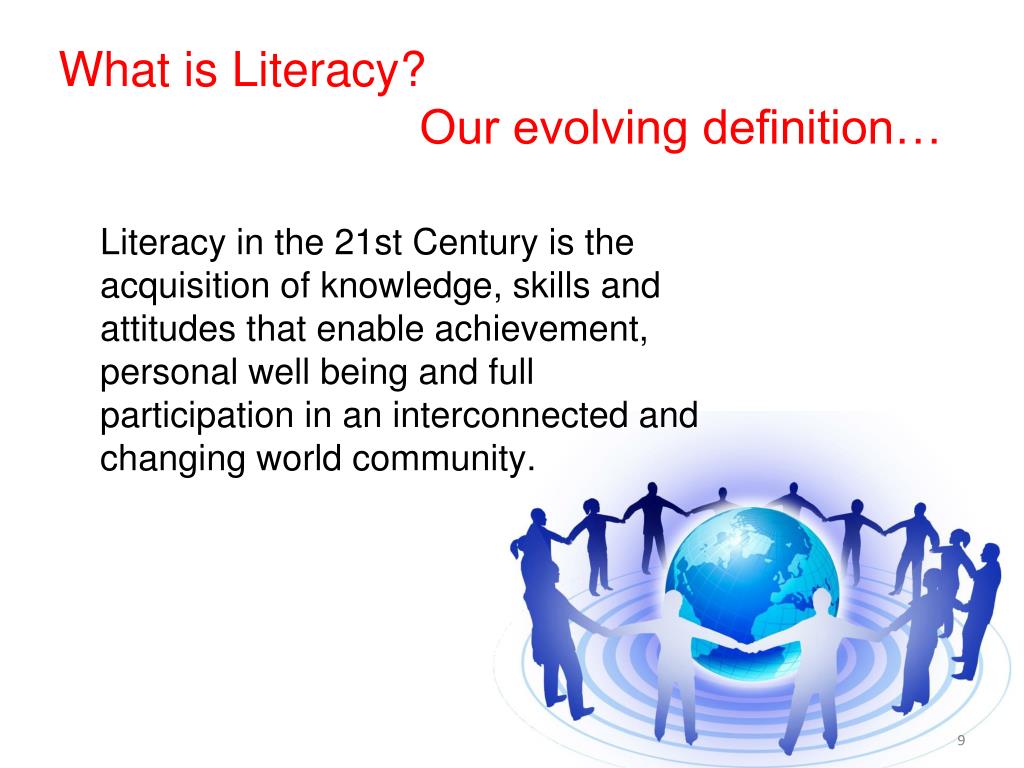 What is Literacy?
Our evolving definition…

Literacy in the 21st Century is the acquisition of knowledge, skills and attitudes that enable achievement, personal well being and full participation in an interconnected and changing world community.

9